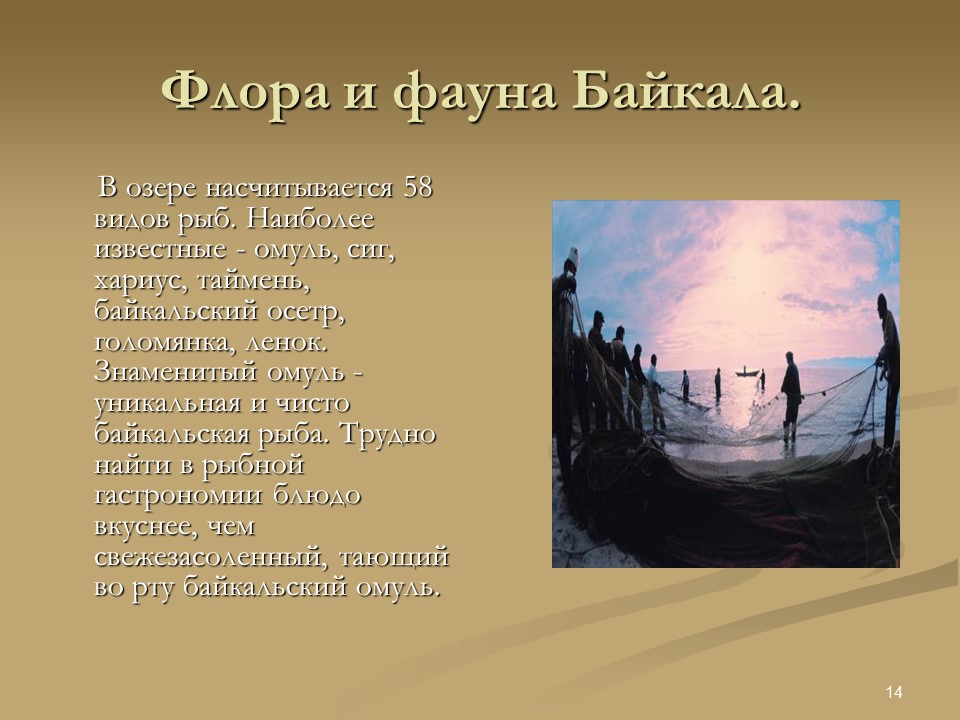 Флора и фауна Байкала.

В озере насчитывается 58 видов рыб. Наиболее известные - омуль, сиг, хариус, таймень, байкальский осетр, голомянка, ленок. Знаменитый омуль - уникальная и чисто байкальская рыба. Трудно найти в рыбной гастрономии блюдо вкуснее, чем свежезасоленный, тающий во рту байкальский омуль.

14